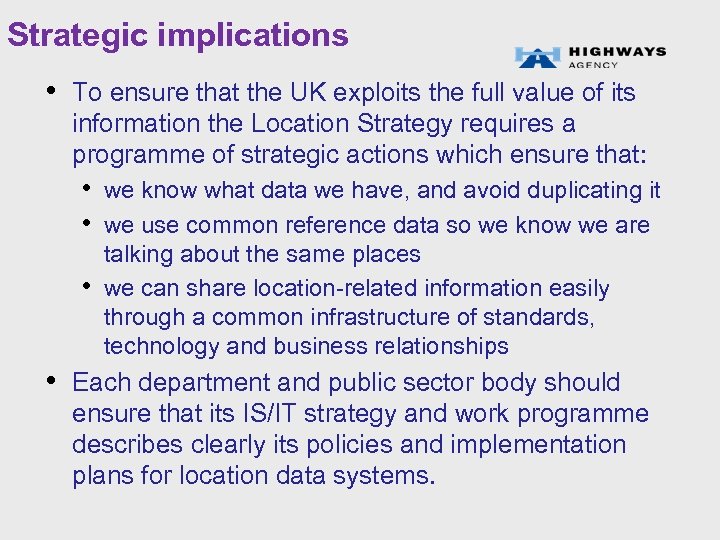 Strategic implications

HIGHWAYS AGENCY

• To ensure that the UK exploits the full value of its information the Location Strategy requires a programme of strategic actions which ensure that:

• we know what data we have, and avoid duplicating it

• we use common reference data so we know we are talking about the same places

• we can share location-related information easily through a common infrastructure of standards, technology and business relationships

• Each department and public sector body should ensure that its IS/IT strategy and work programme describes clearly its policies and implementation plans for location data systems.